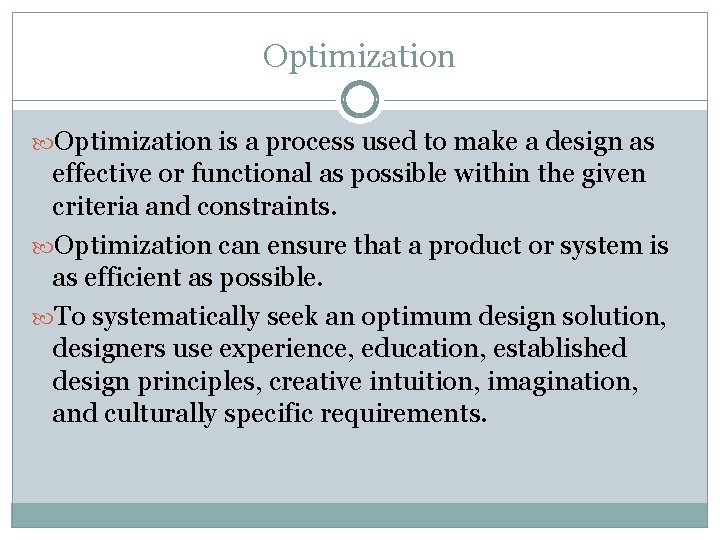 Optimization

Optimization is a process used to make a design as effective or functional as possible within the given criteria and constraints.

Optimization can ensure that a product or system is as efficient as possible.

To systematically seek an optimum design solution, designers use experience, education, established design principles, creative intuition, imagination, and culturally specific requirements.